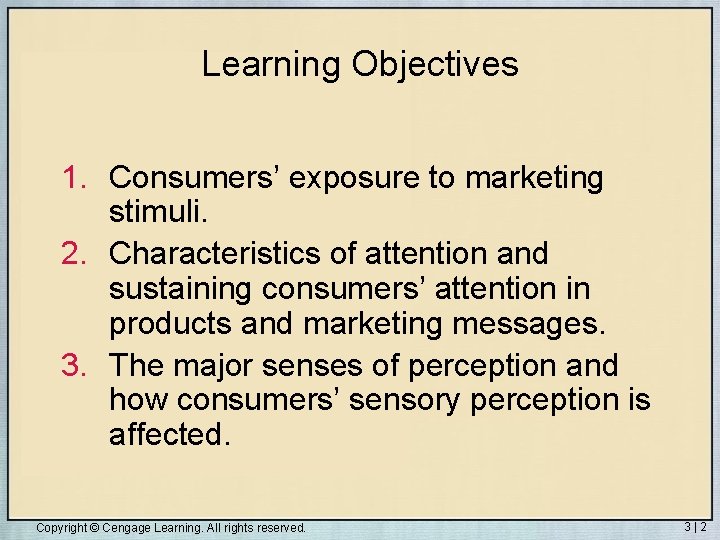 Learning Objectives

1. Consumers' exposure to marketing stimuli.
2. Characteristics of attention and sustaining consumers' attention in products and marketing messages.
3. The major senses of perception and how consumers' sensory perception is affected.

Copyright © Cengage Learning. All rights reserved.

3 | 2